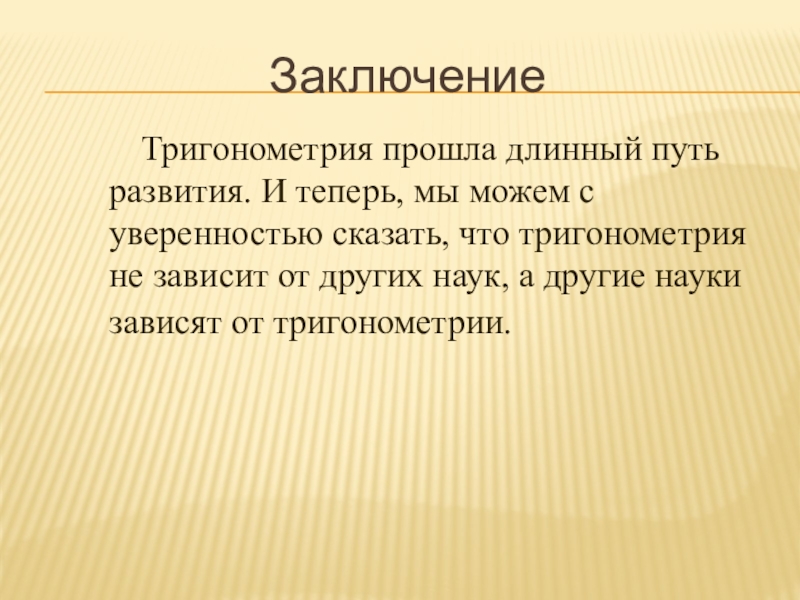 Заключение

Тригонометрия прошла длинный путь развития. И теперь, мы можем с уверенностью сказать, что тригонометрия не зависит от других наук, а другие науки зависят от тригонометрии.